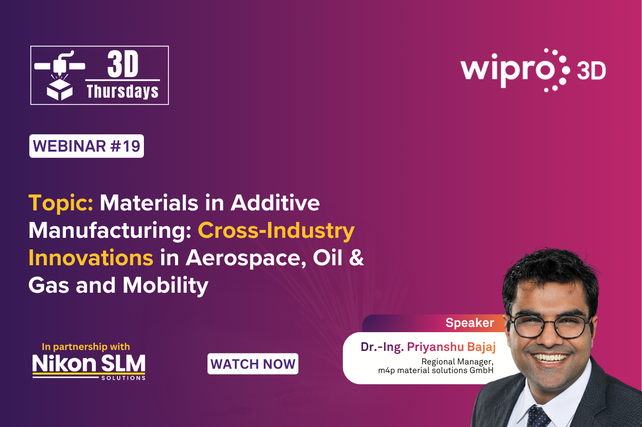 3D Thursdays

wipro 3D

WEBINAR #19

Topic: Materials in Additive Manufacturing: Cross-Industry Innovations in Aerospace, Oil & Gas and Mobility

In partnership with
Nikon SLM SOLUTIONS

WATCH NOW

Speaker
Dr.-Ing. Priyanshu Bajaj
Regional Manager, m4p material solutions GmbH